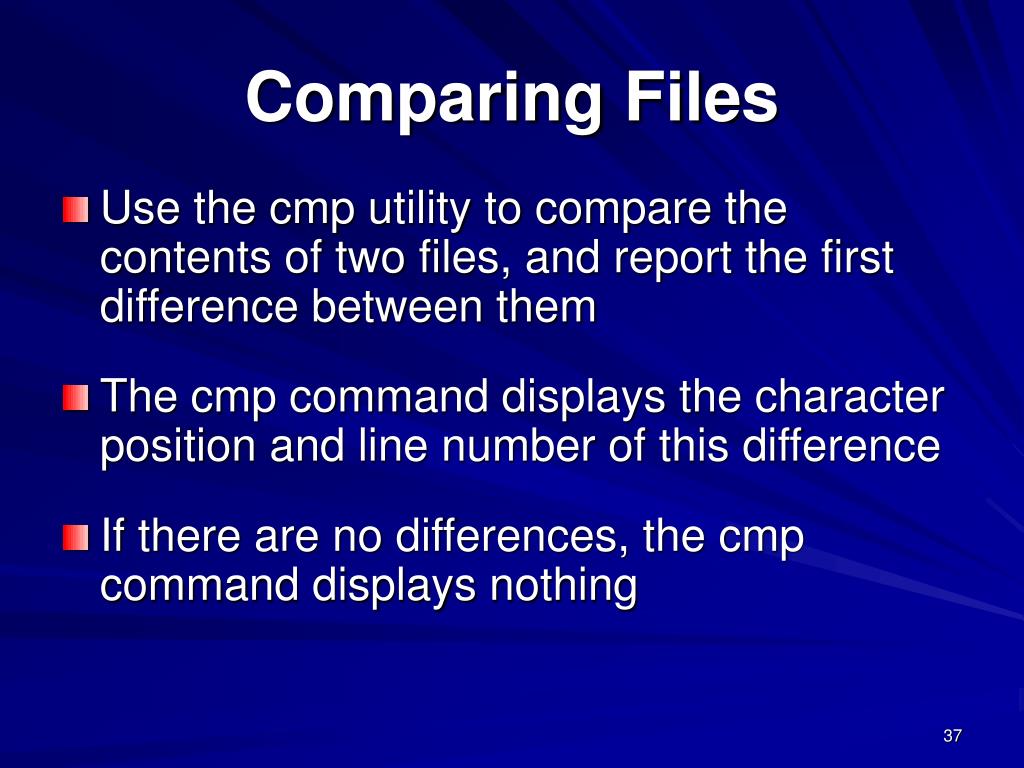 Comparing Files

Use the cmp utility to compare the contents of two files, and report the first difference between them

The cmp command displays the character position and line number of this difference

If there are no differences, the cmp command displays nothing

37